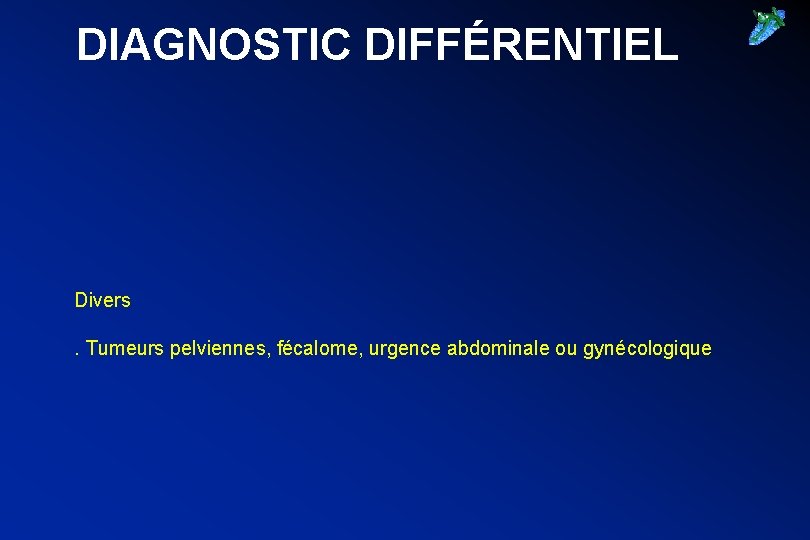 DIAGNOSTIC DIFFÉRENTIEL

Divers

. Tumeurs pelviennes, fécalome, urgence abdominale ou gynécologique